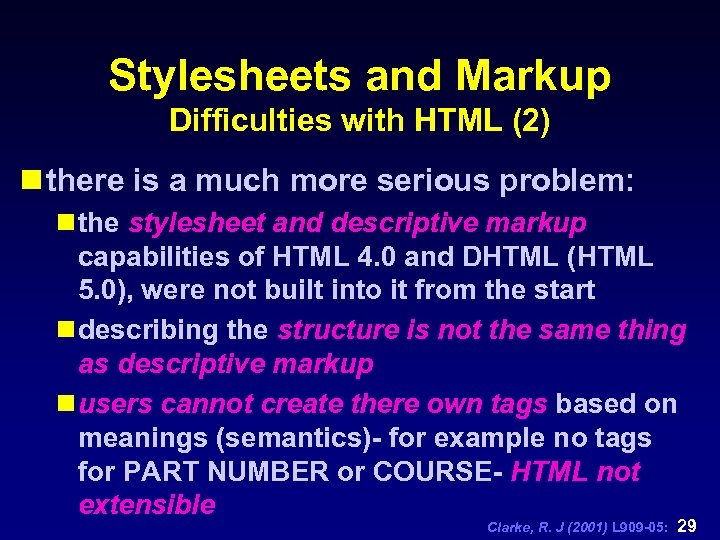 Stylesheets and Markup
Difficulties with HTML (2)

there is a much more serious problem:

the stylesheet and descriptive markup capabilities of HTML 4.0 and DHTML (HTML 5.0), were not built into it from the start

describing the structure is not the same thing as descriptive markup

users cannot create there own tags based on meanings (semantics)- for example no tags for PART NUMBER or COURSE- HTML not extensible

Clarke, R. J (2001) L909-05: 29